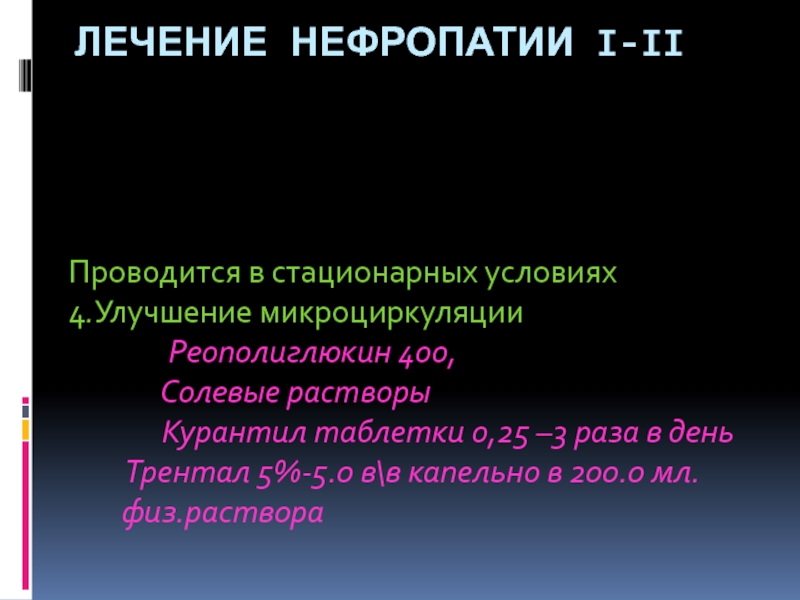 ЛЕЧЕНИЕ НЕФРОПАТИИ I-II

Проводится в стационарных условиях
4.Улучшение микроциркуляции
Реополиглюкин 400,
Солевые растворы
Курантил таблетки 0,25 –3 раза в день
Трентал 5%-5.0 в\в капельно в 200.0 мл. физ.раствора